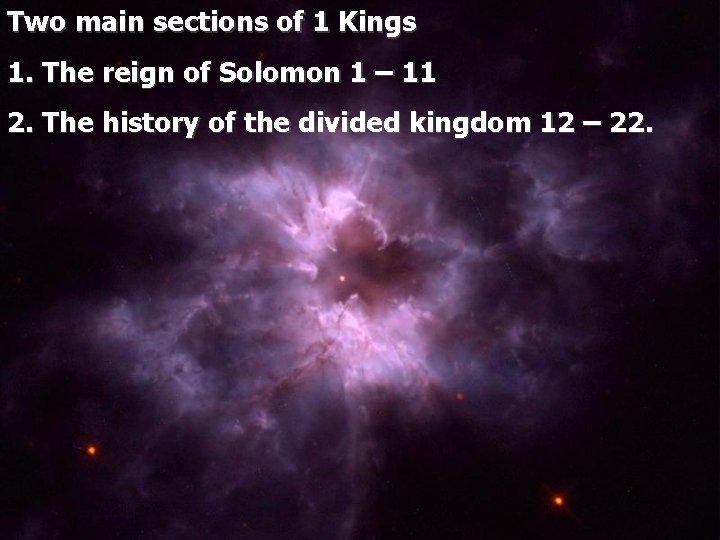 Two main sections of 1 Kings

1. The reign of Solomon 1 – 11

2. The history of the divided kingdom 12 – 22.